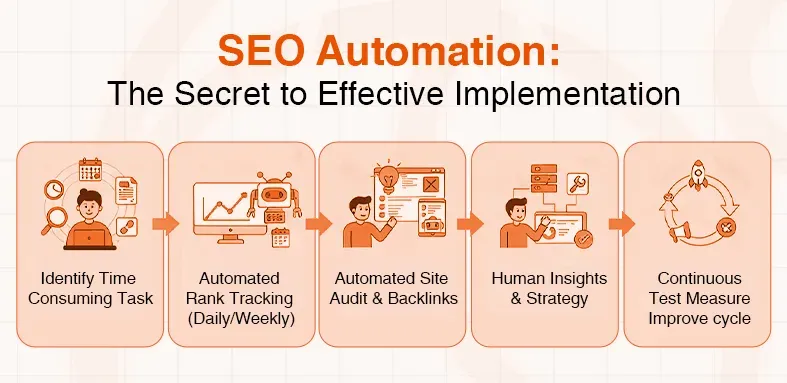 SEO Automation:
The Secret to Effective Implementation

Identify Time Consuming Task

Automated Rank Tracking (Daily/Weekly)

Automated Site Audit & Backlinks

Human Insights & Strategy

Continuous Test Measure Improve cycle